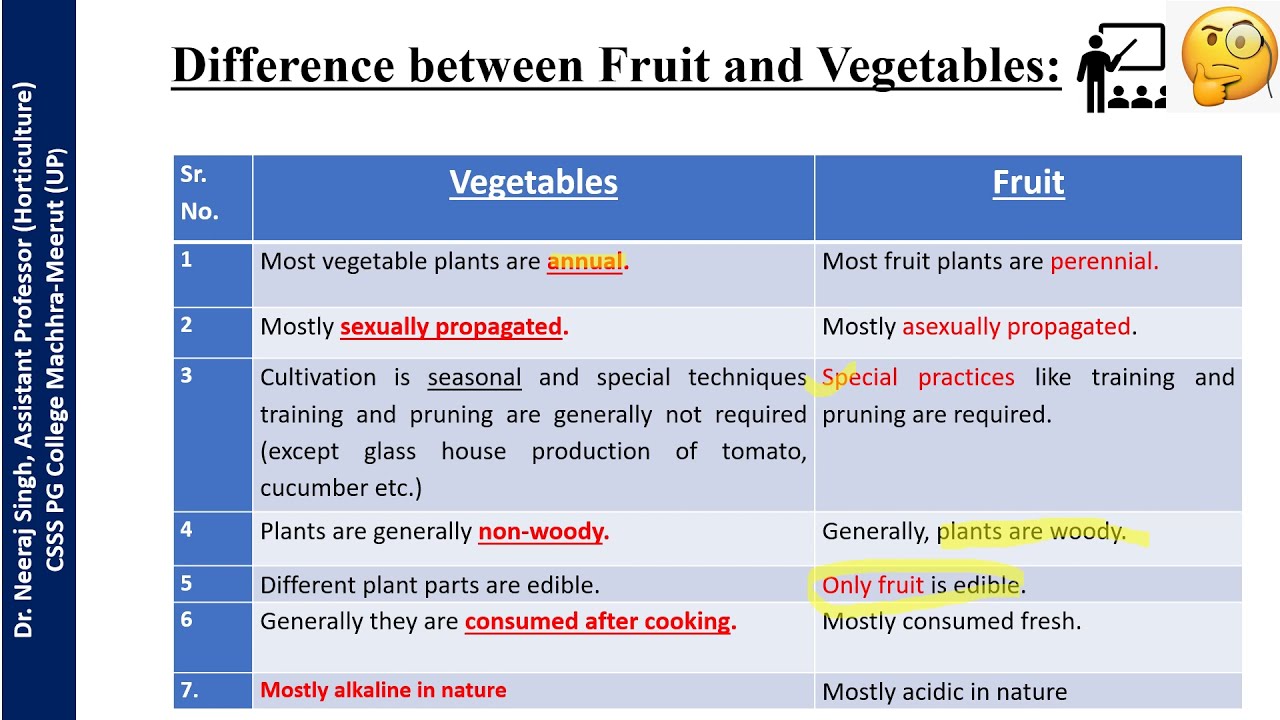 Dr. Neeraj Singh, Assistant Professor (Horticulture)
CSSS PG College Machhra-Meerut (UP)

Difference between Fruit and Vegetables:

| Sr. No. | Vegetables | Fruit |
|---|---|---|
| 1 | Most vegetable plants are annual. | Most fruit plants are perennial. |
| 2 | Mostly sexually propagated. | Mostly asexually propagated. |
| 3 | Cultivation is seasonal and special techniques training and pruning are generally not required (except glass house production of tomato, cucumber etc.) | Special practices like training and pruning are required. |
| 4 | Plants are generally non-woody. | Generally, plants are woody. |
| 5 | Different plant parts are edible. | Only fruit is edible. |
| 6 | Generally they are consumed after cooking. | Mostly consumed fresh. |
| 7. | Mostly alkaline in nature | Mostly acidic in nature |